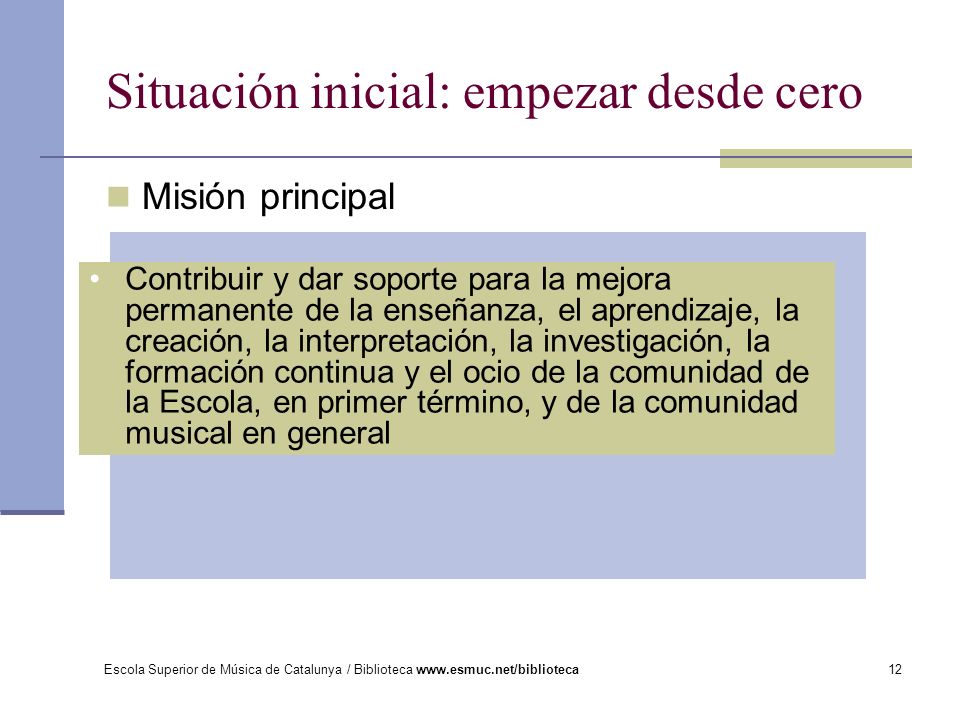 Situación inicial: empezar desde cero

Misión principal

• Contribuir y dar soporte para la mejora permanente de la enseñanza, el aprendizaje, la creación, la interpretación, la investigación, la formación continua y el ocio de la comunidad de la Escola, en primer término, y de la comunidad musical en general

Escola Superior de Música de Catalunya / Biblioteca www.esmuc.net/biblioteca

12